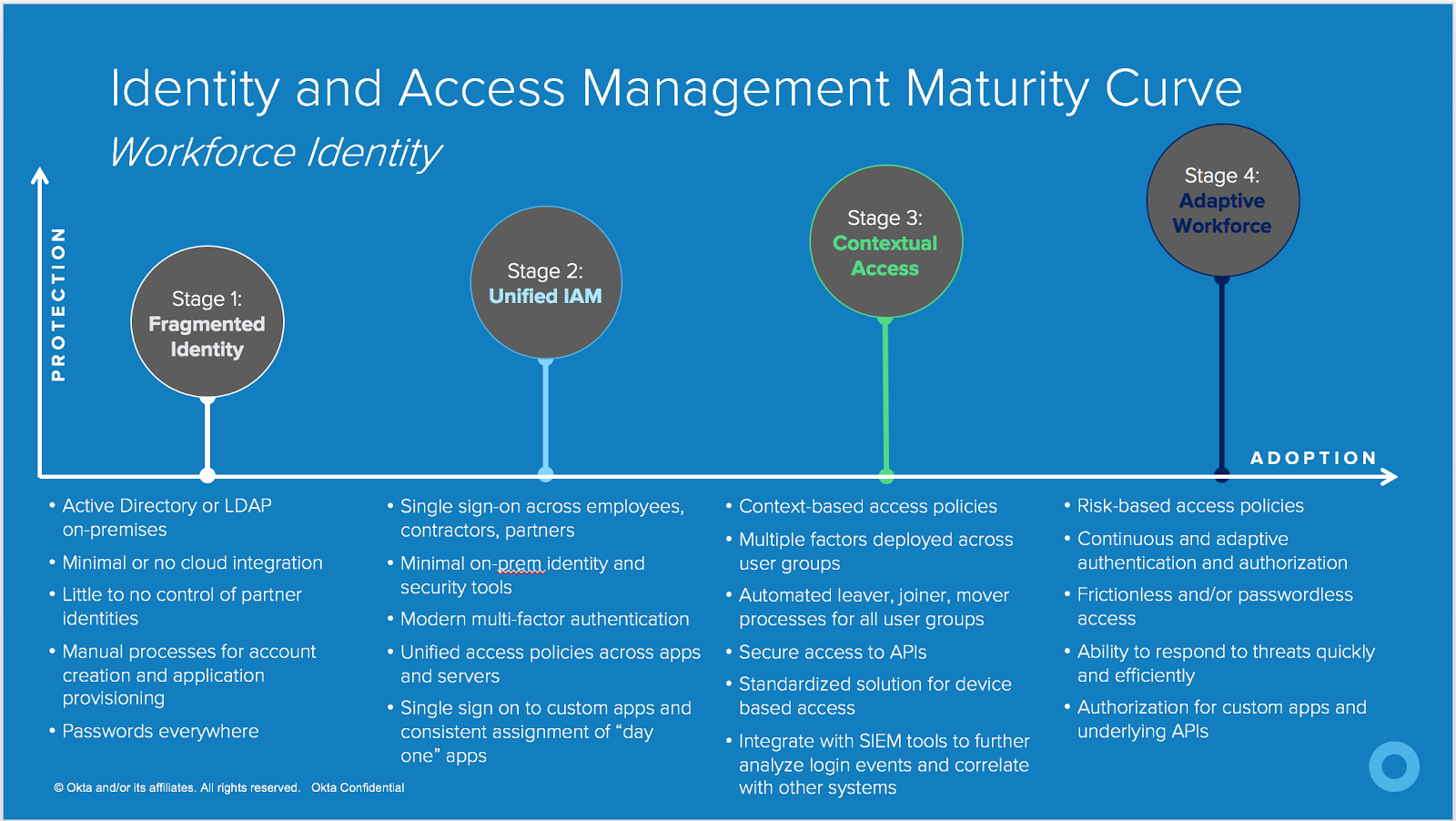 Identity and Access Management Maturity Curve
Workforce Identity

PROTECTION

Stage 1: Fragmented Identity

Stage 2: Unified IAM

Stage 3: Contextual Access

Stage 4: Adaptive Workforce

ADOPTION

• Active Directory or LDAP on-premises
• Minimal or no cloud integration
• Little to no control of partner identities
• Manual processes for account creation and application provisioning
• Passwords everywhere

• Single sign-on across employees, contractors, partners
• Minimal on-prem identity and security tools
• Modern multi-factor authentication
• Unified access policies across apps and servers
• Single sign on to custom apps and consistent assignment of “day one” apps

• Context-based access policies
• Multiple factors deployed across user groups
• Automated leaver, joiner, mover processes for all user groups
• Secure access to APIs
• Standardized solution for device based access
• Integrate with SIEM tools to further analyze login events and correlate with other systems

• Risk-based access policies
• Continuous and adaptive authentication and authorization
• Frictionless and/or passwordless access
• Ability to respond to threats quickly and efficiently
• Authorization for custom apps and underlying APIs

© Okta and/or its affiliates. All rights reserved. Okta Confidential